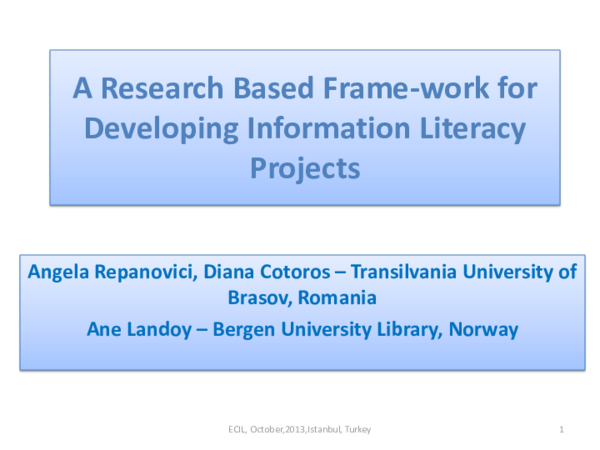 A Research Based Frame-work for Developing Information Literacy Projects

Angela Repanovici, Diana Cotoros – Transilvania University of Brasov, Romania

Ane Landoy – Bergen University Library, Norway

ECIL, October,2013,Istanbul, Turkey

1